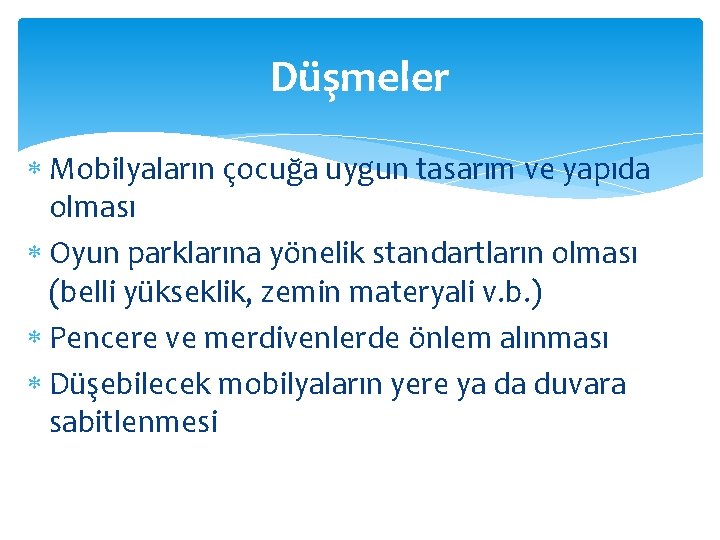 Düşmeler

* Mobilyaların çocuğa uygun tasarım ve yapıda olması
* Oyun parklarına yönelik standartların olması (belli yükseklik, zemin materyali v.b.)
* Pencere ve merdivenlerde önlem alınması
* Düşebilecek mobilyaların yere ya da duvara sabitlenmesi